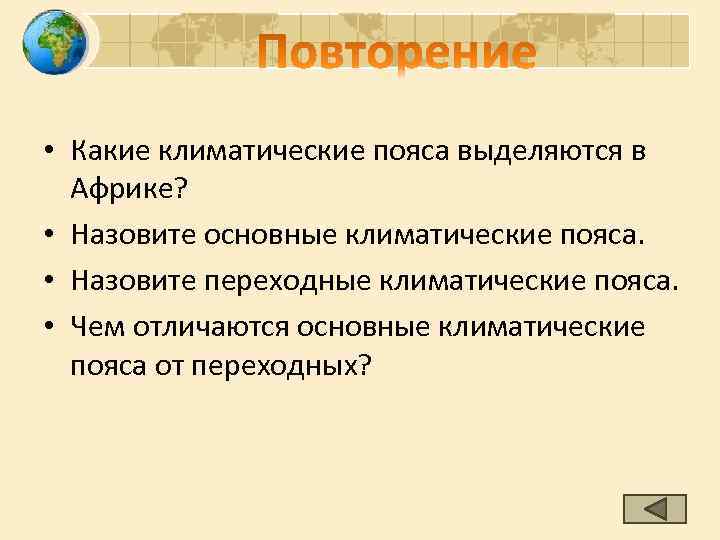 Повторение

• Какие климатические пояса выделяются в Африке?
• Назовите основные климатические пояса.
• Назовите переходные климатические пояса.
• Чем отличаются основные климатические пояса от переходных?